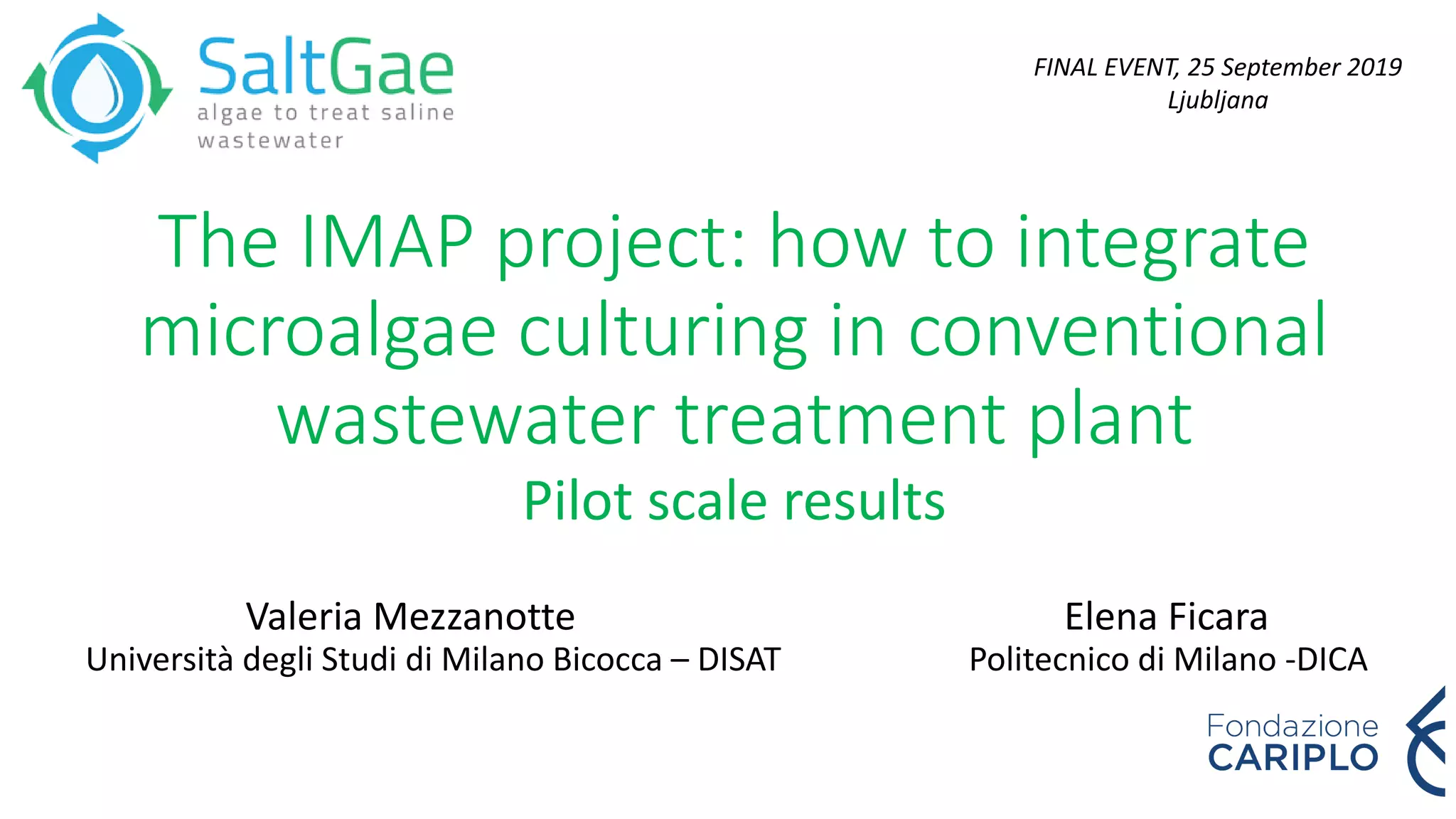 SaltGae
algae to treat saline wastewater

FINAL EVENT, 25 September 2019
Ljubljana

The IMAP project: how to integrate microalgae culturing in conventional wastewater treatment plant

Pilot scale results

Valeria Mezzanotte
Università degli Studi di Milano Bicocca – DISAT

Elena Ficara
Politecnico di Milano -DICA

Fondazione CARIPLO